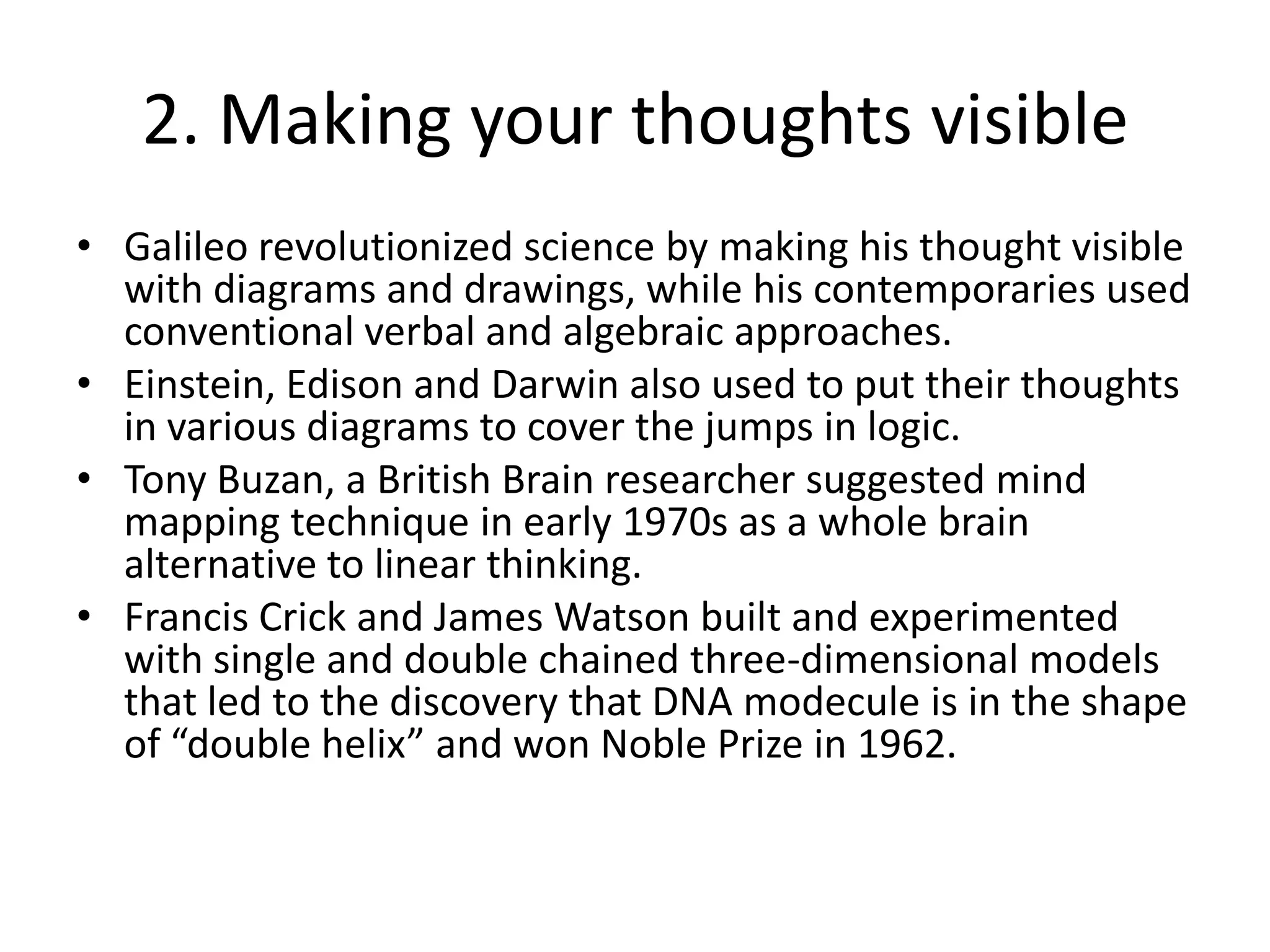 2. Making your thoughts visible

• Galileo revolutionized science by making his thought visible with diagrams and drawings, while his contemporaries used conventional verbal and algebraic approaches.
• Einstein, Edison and Darwin also used to put their thoughts in various diagrams to cover the jumps in logic.
• Tony Buzan, a British Brain researcher suggested mind mapping technique in early 1970s as a whole brain alternative to linear thinking.
• Francis Crick and James Watson built and experimented with single and double chained three-dimensional models that led to the discovery that DNA modecule is in the shape of “double helix” and won Noble Prize in 1962.